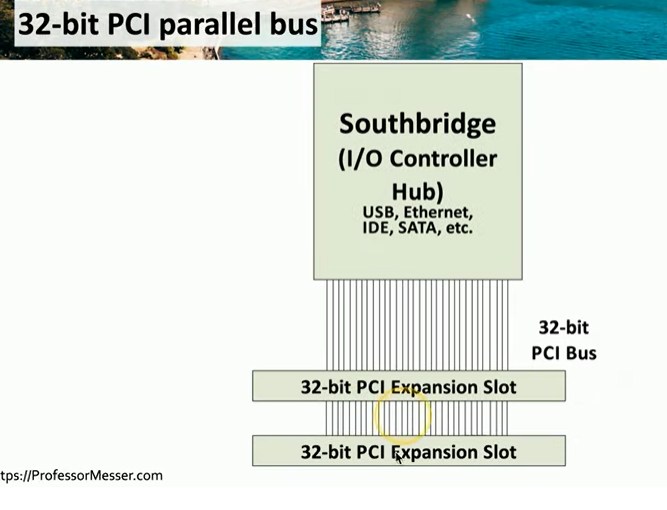 32-bit PCI parallel bus

Southbridge
(I/O Controller Hub)
USB, Ethernet, IDE, SATA, etc.

32-bit PCI Bus

32-bit PCI Expansion Slot

32-bit PCI Expansion Slot

tps://ProfessorMesser.com